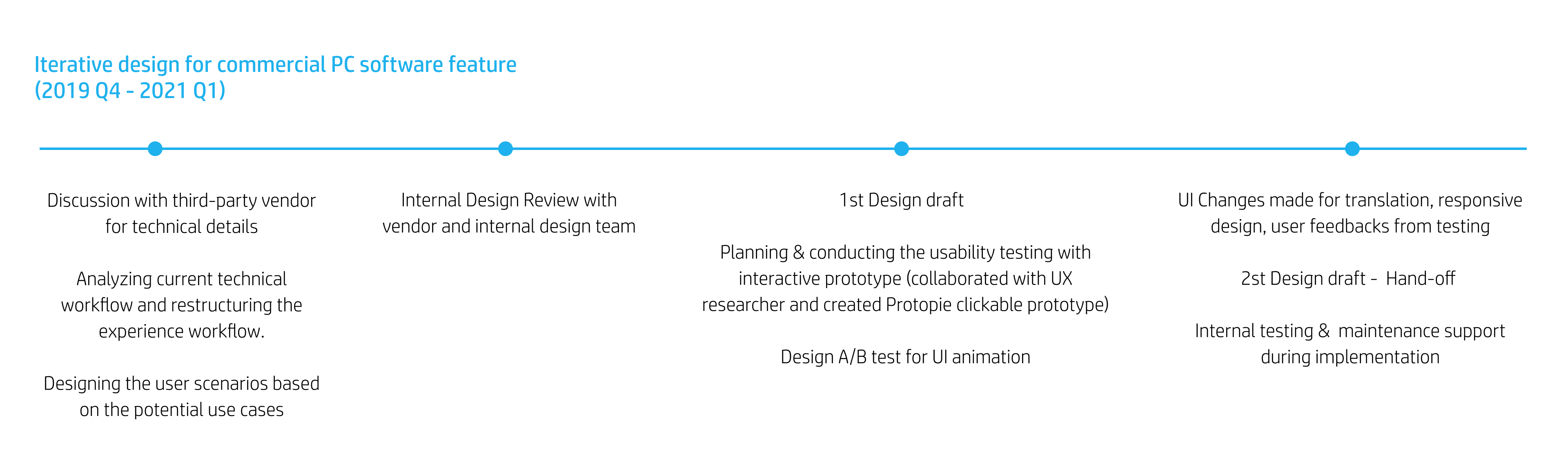 Iterative design for commercial PC software feature
(2019 Q4 - 2021 Q1)

Discussion with third-party vendor for technical details

Analyzing current technical workflow and restructuring the experience workflow.

Designing the user scenarios based on the potential use cases

Internal Design Review with vendor and internal design team

1st Design draft

Planning & conducting the usability testing with interactive prototype (collaborated with UX researcher and created Protopie clickable prototype)

Design A/B test for UI animation

UI Changes made for translation, responsive design, user feedbacks from testing

2st Design draft - Hand-off

Internal testing & maintenance support during implementation